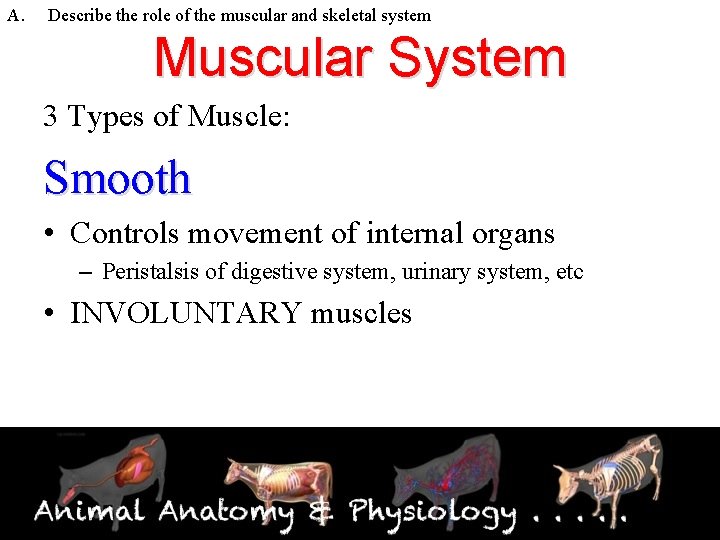 A. Describe the role of the muscular and skeletal system

Muscular System

3 Types of Muscle:

Smooth

• Controls movement of internal organs
– Peristalsis of digestive system, urinary system, etc
• INVOLUNTARY muscles

Animal Anatomy & Physiology . . . . .